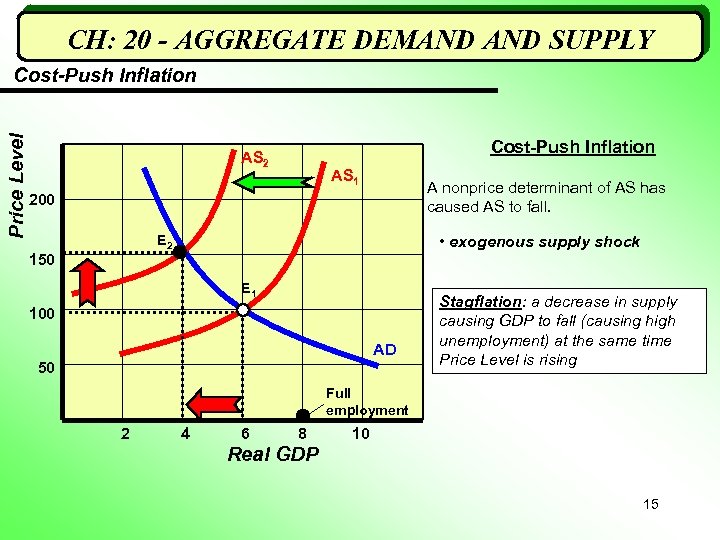 CH: 20 - AGGREGATE DEMAND AND SUPPLY

Cost-Push Inflation

Price Level

200

150

100

50

$AS_2$

$AS_1$

$E_2$

$E_1$

AD

Full employment

2

4

6

8

10

Real GDP

Cost-Push Inflation

A nonprice determinant of AS has caused AS to fall.

• exogenous supply shock

Stagflation: a decrease in supply causing GDP to fall (causing high unemployment) at the same time Price Level is rising

15